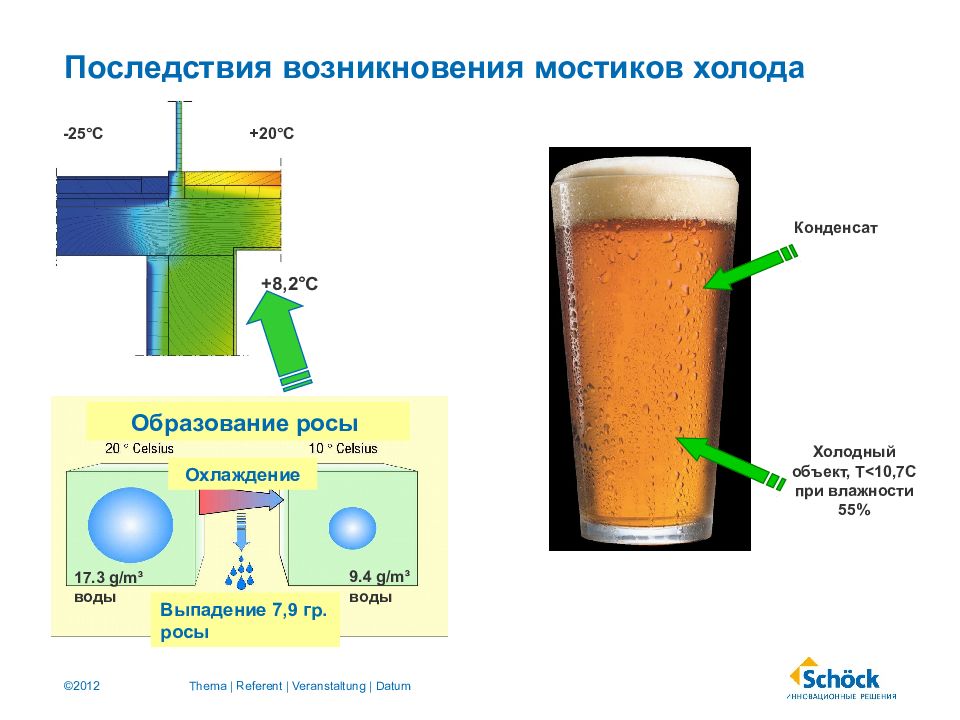 Последствия возникновения мостиков холода

-25°C

+20°C

+8,2°C

Образование росы

20 ° Celsius

10 ° Celsius

Охлаждение

17.3 g/m³ воды

9.4 g/m³ воды

Выпадение 7,9 гр. росы

Конденсат

Холодный объект, T<10,7C при влажности 55%

©2012

Thema | Referent | Veranstaltung | Datum

Schöck
ИННОВАЦИОННЫЕ РЕШЕНИЯ